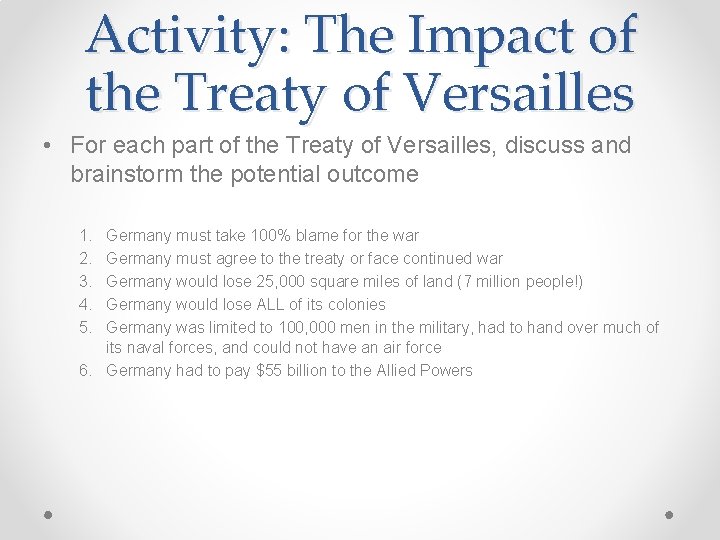 Activity: The Impact of the Treaty of Versailles

• For each part of the Treaty of Versailles, discuss and brainstorm the potential outcome

1. Germany must take 100% blame for the war
2. Germany must agree to the treaty or face continued war
3. Germany would lose 25,000 square miles of land (7 million people!)
4. Germany would lose ALL of its colonies
5. Germany was limited to 100,000 men in the military, had to hand over much of its naval forces, and could not have an air force
6. Germany had to pay \$55 billion to the Allied Powers